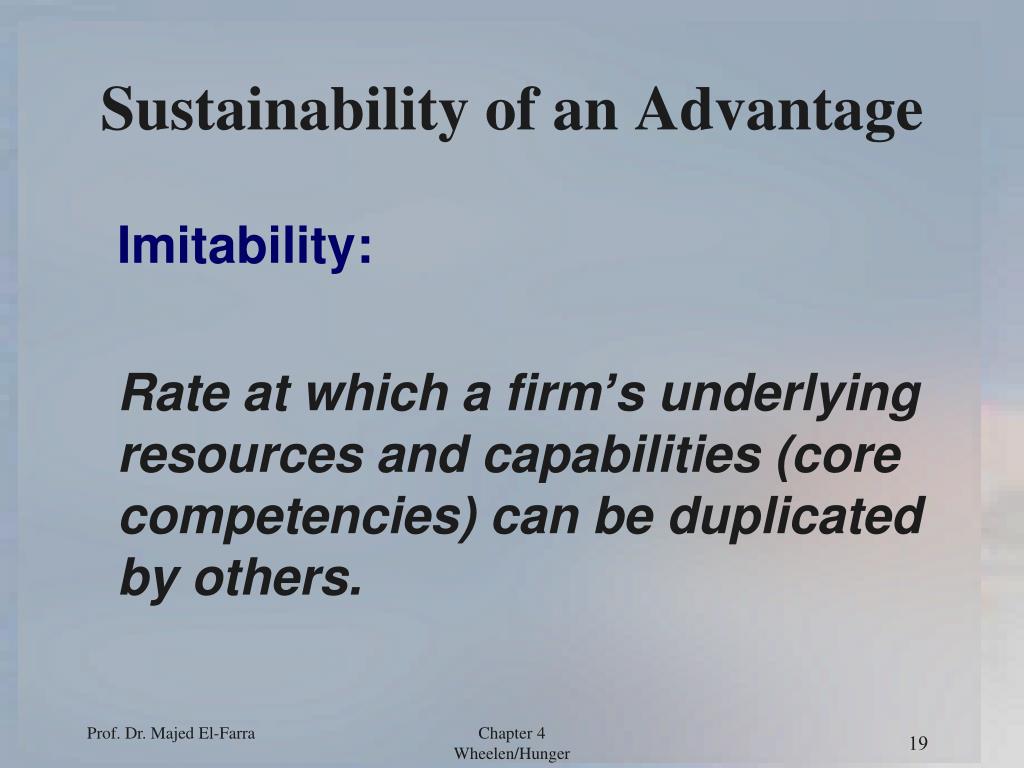 Sustainability of an Advantage

Imitability:

Rate at which a firm’s underlying resources and capabilities (core competencies) can be duplicated by others.

Prof. Dr. Majed El-Farra

Chapter 4
Wheelen/Hunger

19